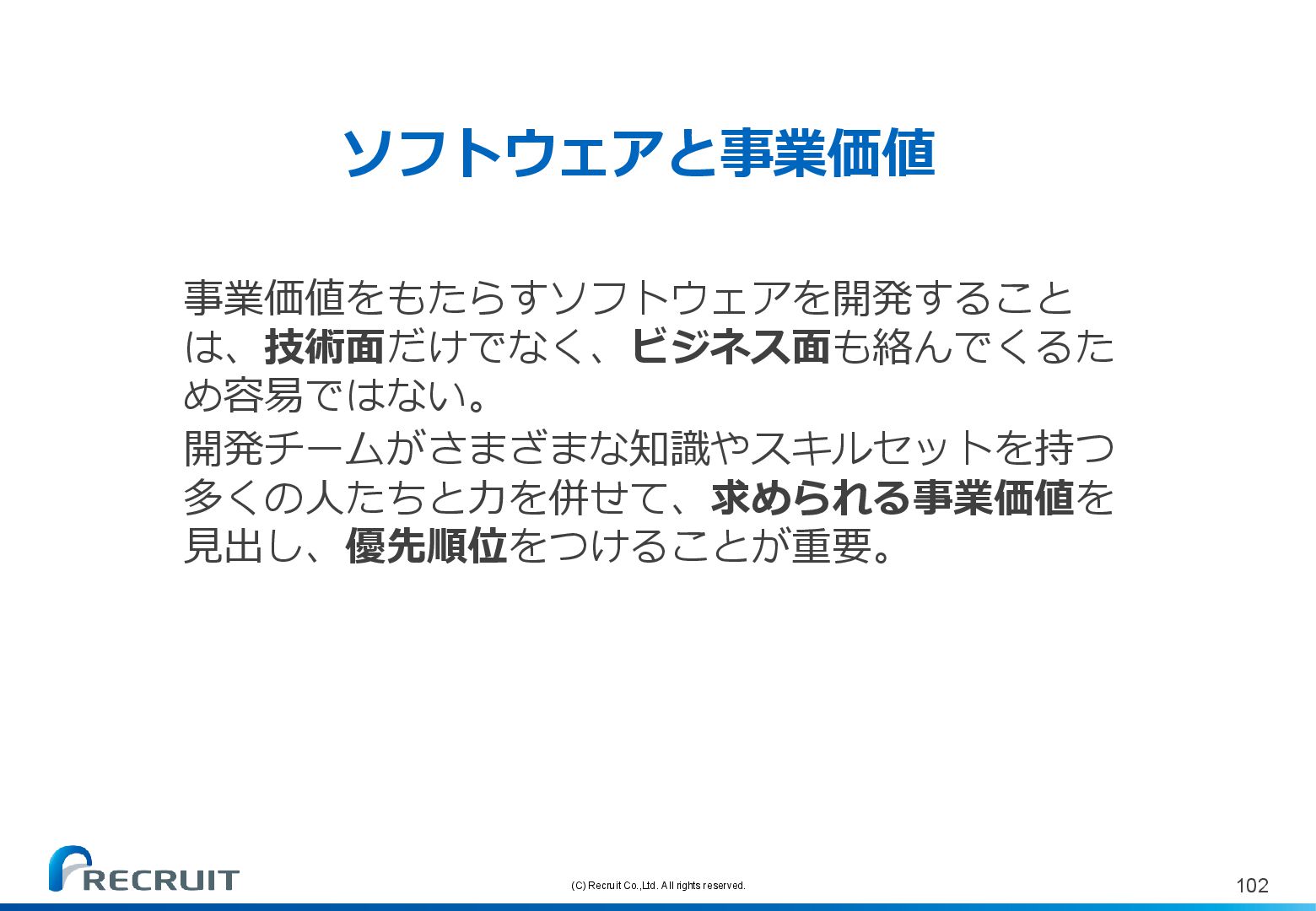 ソフトウェアと事業価値

事業価値をもたらすソフトウェアを開発することは、技術面だけでなく、ビジネス面も絡んでくるため容易ではない。

開発チームがさまざまな知識やスキルセットを持つ多くの人たちと力を併せて、求められる事業価値を見出し、優先順位をつけることが重要。

RECRUIT

(C) Recruit Co.,Ltd. All rights reserved.

102